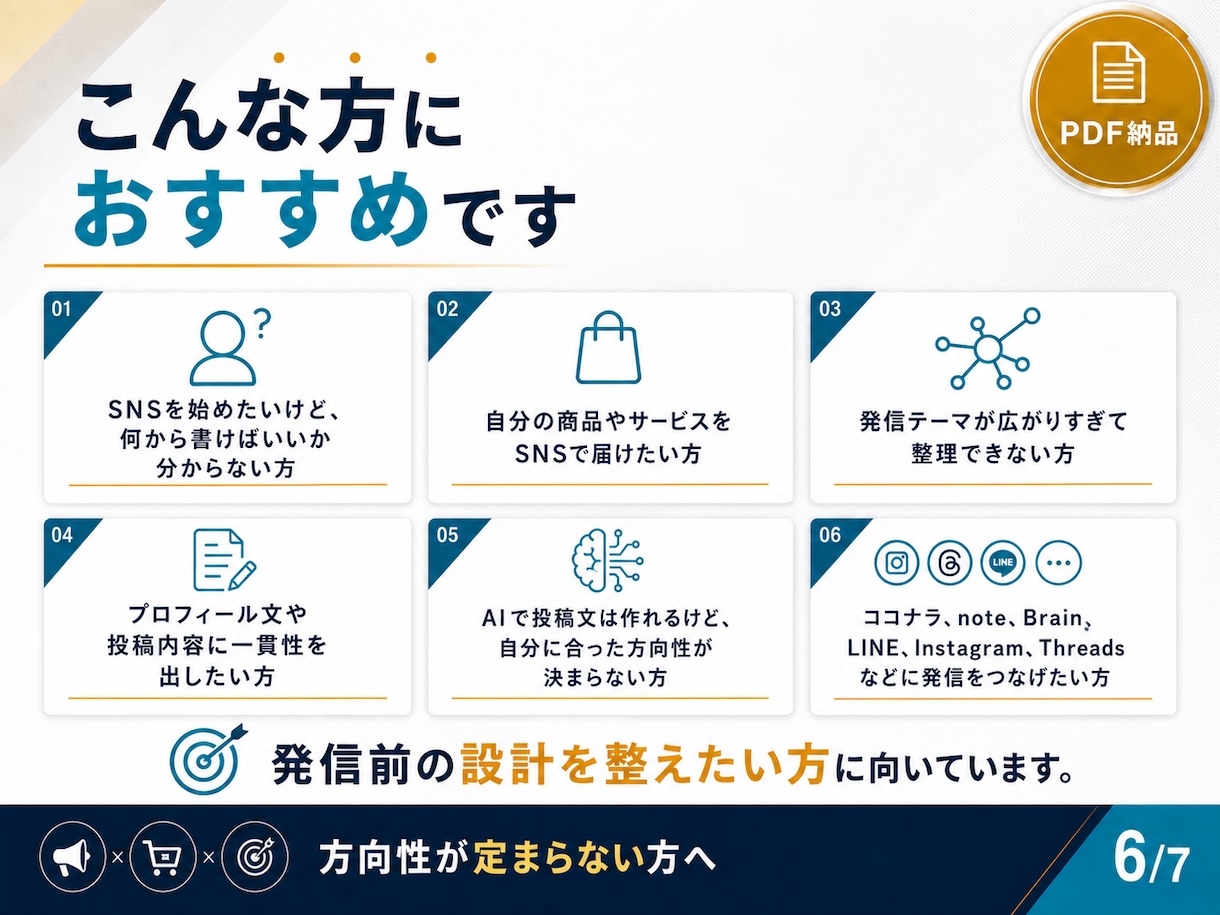 こんな方に
おすすめです

PDF納品

01
SNSを始めたいけど、何から書けばいいか分からない方

02
自分の商品やサービスをSNSで届けたい方

03
発信テーマが広がりすぎて整理できない方

04
プロフィール文や投稿内容に一貫性を出したい方

05
AIで投稿文は作れるけど、自分に合った方向性が決まらない方

06
LINE
ココナラ、note、Brain、LINE、Instagram、Threadsなどに発信をつなげたい方

発信前の設計を整えたい方に向いています。

× ×
方向性が定まらない方へ

6/7